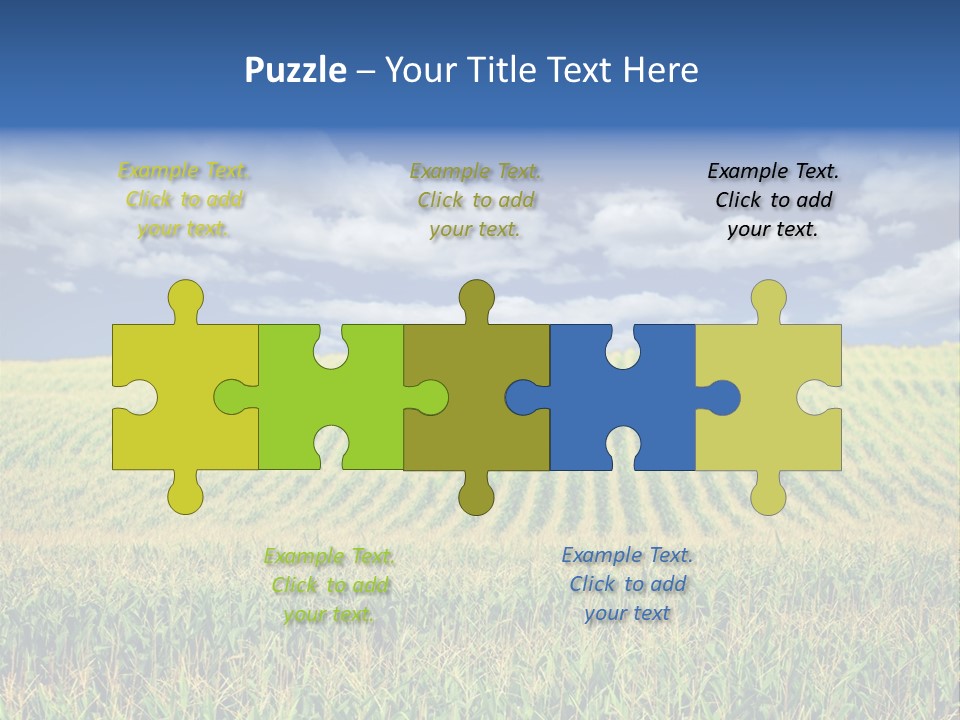 Puzzle – Your Title Text Here

Example Text. Click to add your text.

Example Text. Click to add your text.

Example Text. Click to add your text.

Example Text. Click to add your text.

Example Text. Click to add your text